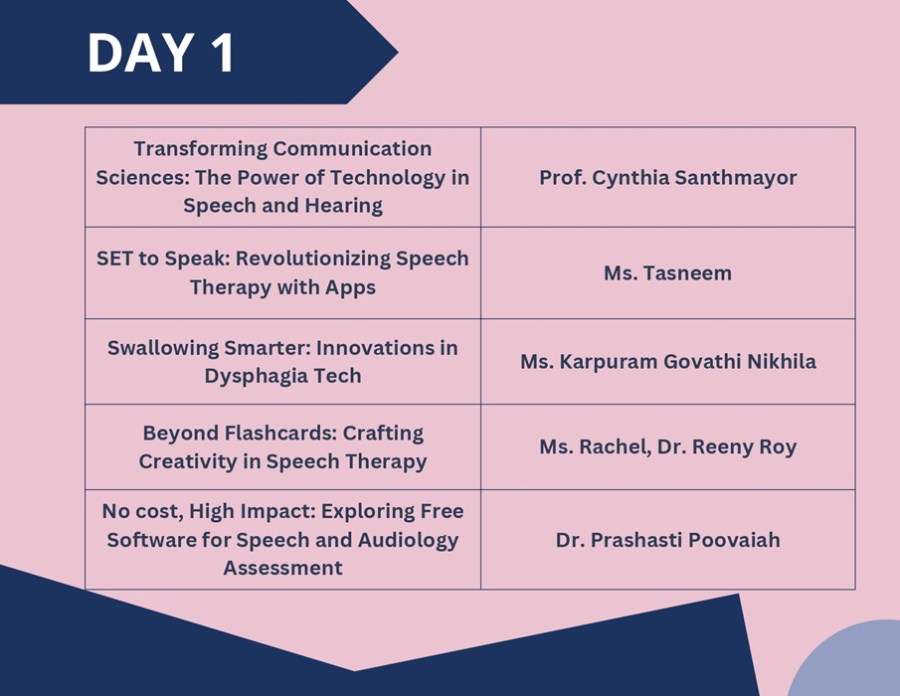 DAY 1

| | |
|---|---|
| Transforming Communication Sciences: The Power of Technology in Speech and Hearing | Prof. Cynthia Santhmayor |
| SET to Speak: Revolutionizing Speech Therapy with Apps | Ms. Tasneem |
| Swallowing Smarter: Innovations in Dysphagia Tech | Ms. Karpuram Govathi Nikhila |
| Beyond Flashcards: Crafting Creativity in Speech Therapy | Ms. Rachel, Dr. Reeny Roy |
| No cost, High Impact: Exploring Free Software for Speech and Audiology Assessment | Dr. Prashasti Poovaiah |